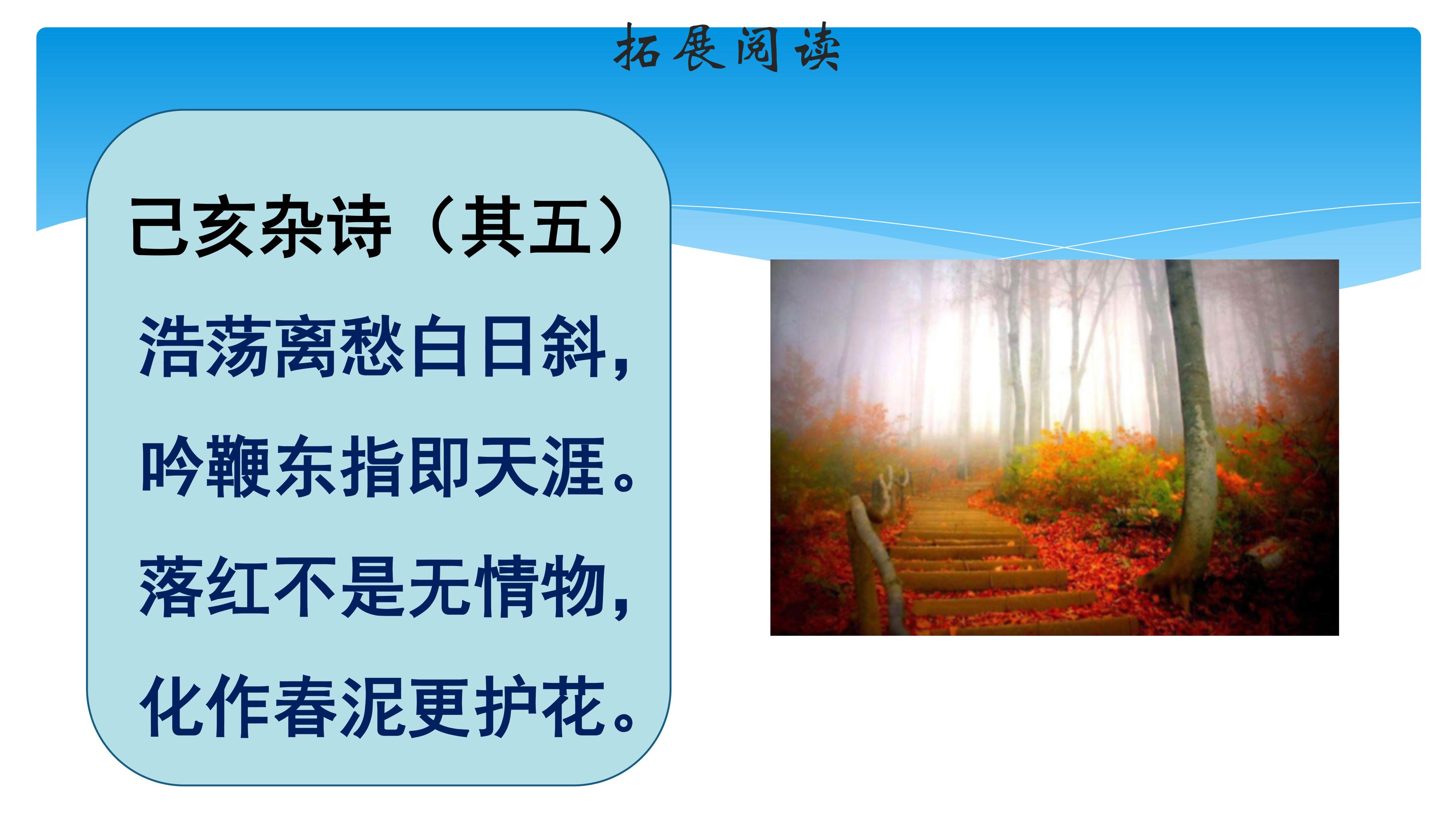 拓展阅读

己亥杂诗（其五）

浩荡离愁白日斜，

吟鞭东指即天涯。

落红不是无情物，

化作春泥更护花。